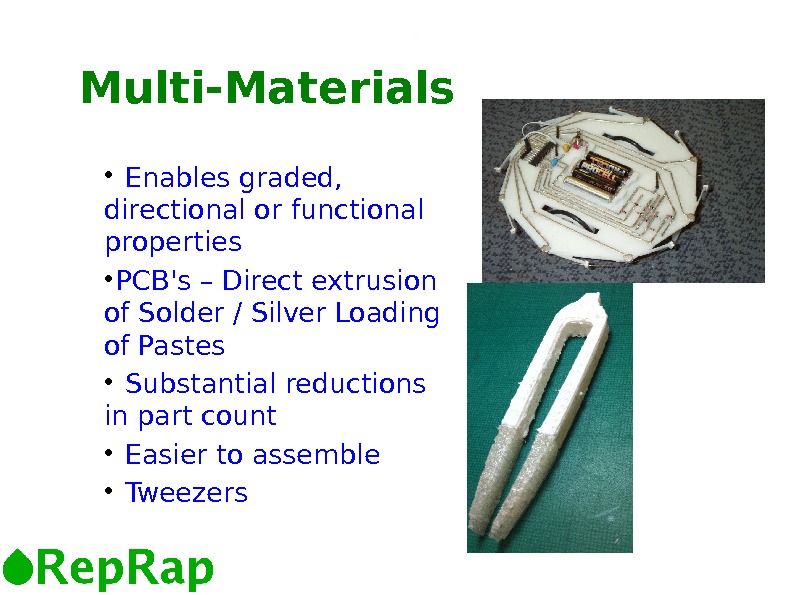 Multi-Materials

• Enables graded, directional or functional properties

•PCB's – Direct extrusion of Solder / Silver Loading of Pastes

• Substantial reductions in part count

• Easier to assemble

• Tweezers

RepRap